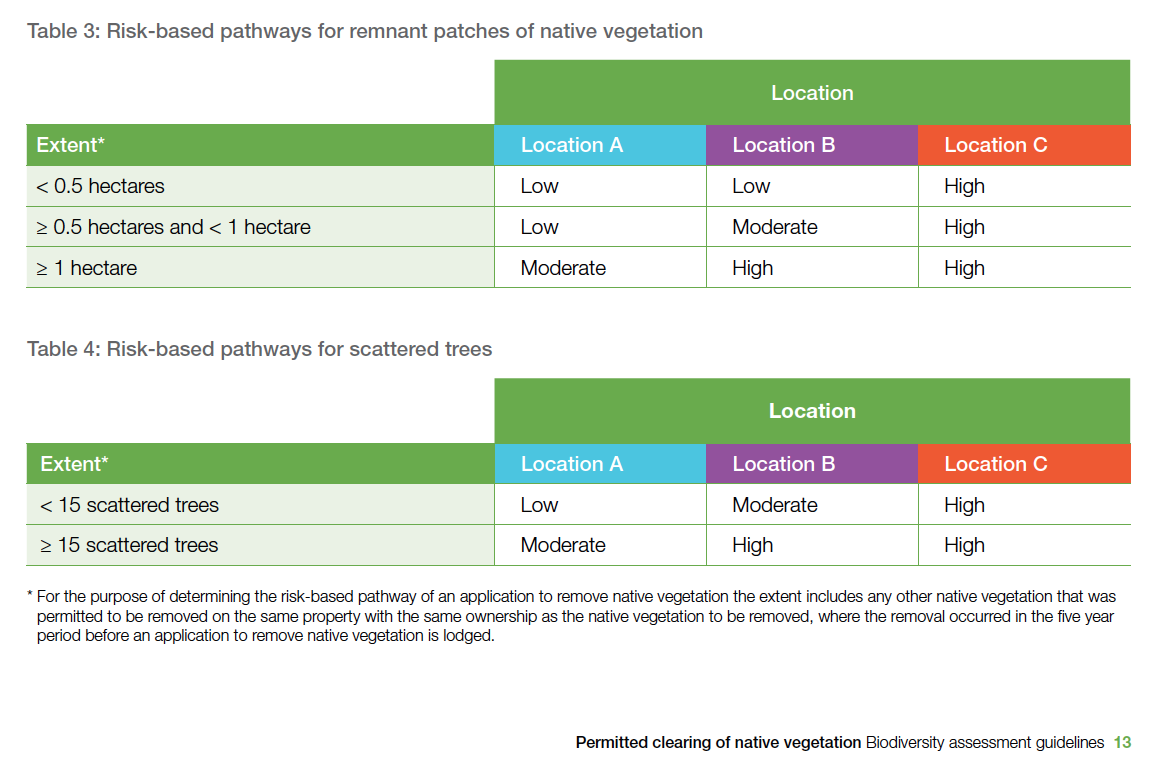 Table 3: Risk-based pathways for remnant patches of native vegetation

| | Location | | |
|---|---|---|---|
| Extent* | Location A | Location B | Location C |
| < 0.5 hectares | Low | Low | High |
| ≥ 0.5 hectares and < 1 hectare | Low | Moderate | High |
| ≥ 1 hectare | Moderate | High | High |

Table 4: Risk-based pathways for scattered trees

| | Location | | |
|---|---|---|---|
| Extent* | Location A | Location B | Location C |
| < 15 scattered trees | Low | Moderate | High |
| ≥ 15 scattered trees | Moderate | High | High |

* For the purpose of determining the risk-based pathway of an application to remove native vegetation the extent includes any other native vegetation that was permitted to be removed on the same property with the same ownership as the native vegetation to be removed, where the removal occurred in the five year period before an application to remove native vegetation is lodged.

Permitted clearing of native vegetation Biodiversity assessment guidelines 13